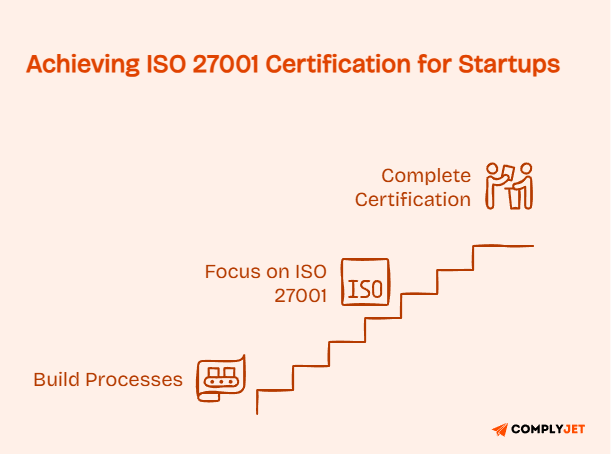 Achieving ISO 27001 Certification for Startups

Complete Certification

Focus on ISO 27001

ISO

Build Processes

COMPLYJET